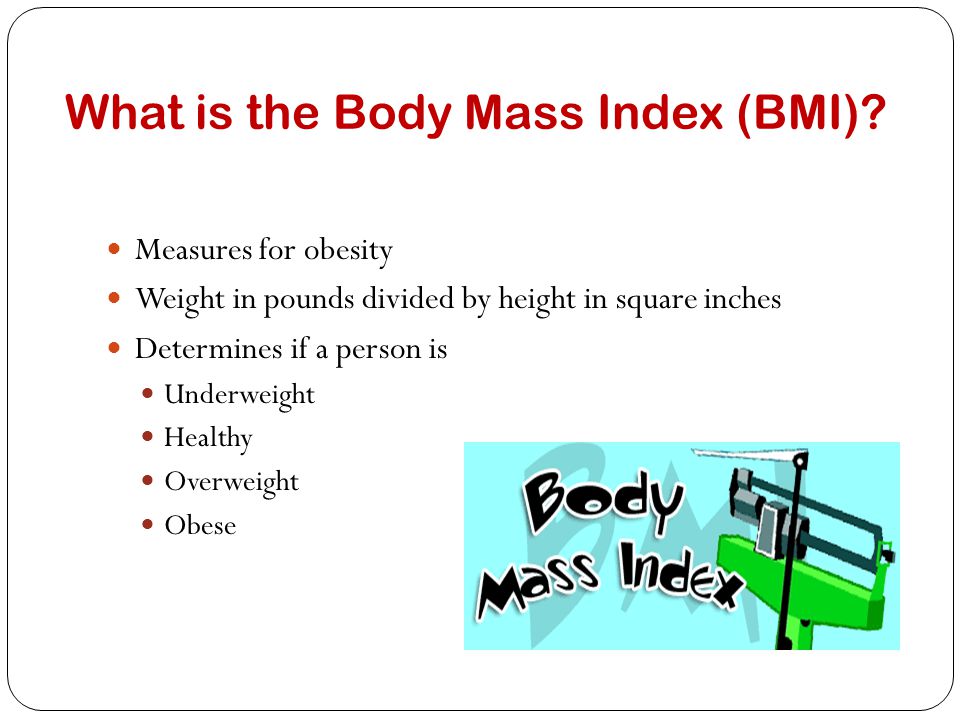 What is the Body Mass Index (BMI)?

- Measures for obesity
- Weight in pounds divided by height in square inches
- Determines if a person is
  - Underweight
  - Healthy
  - Overweight
  - Obese

BMI

Body Mass Index